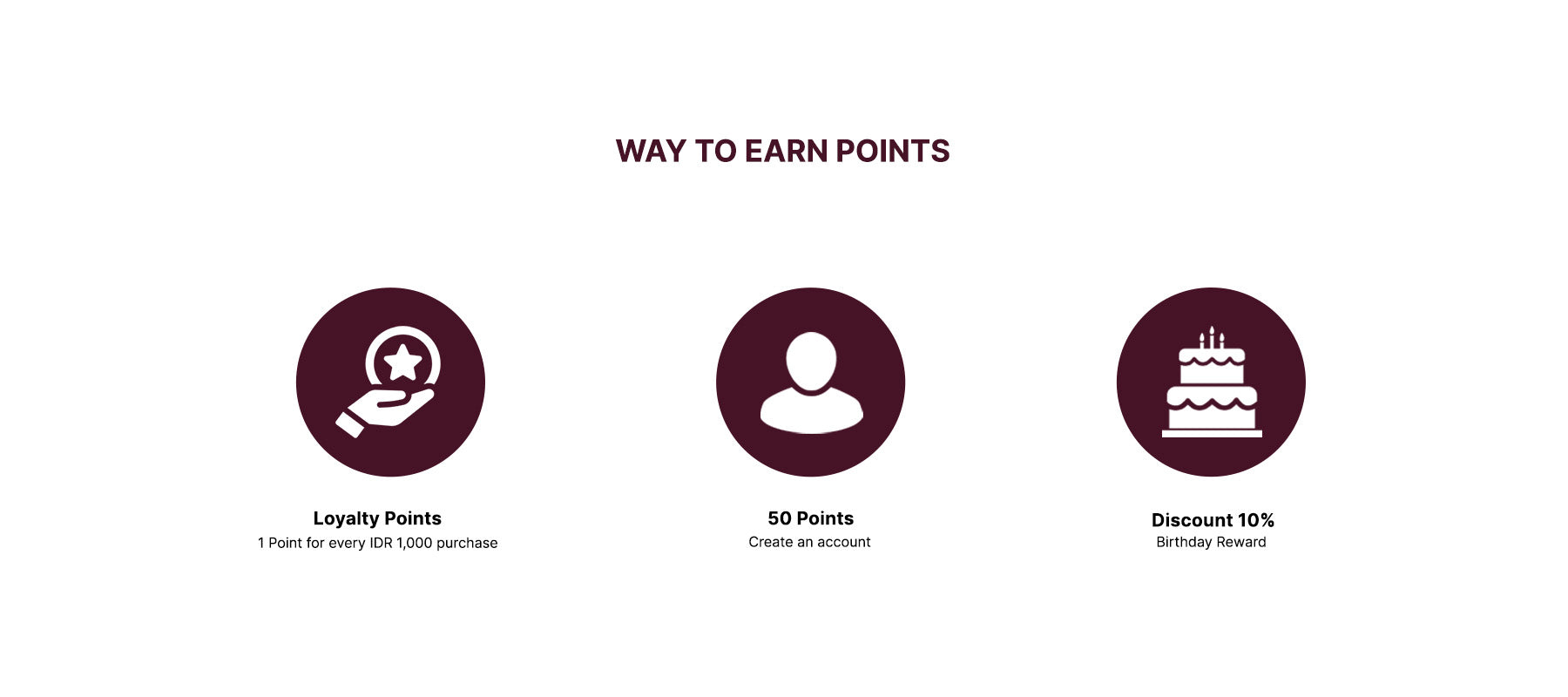 WAY TO EARN POINTS

Loyalty Points
1 Point for every IDR 1,000 purchase

50 Points
Create an account

Discount 10%
Birthday Reward